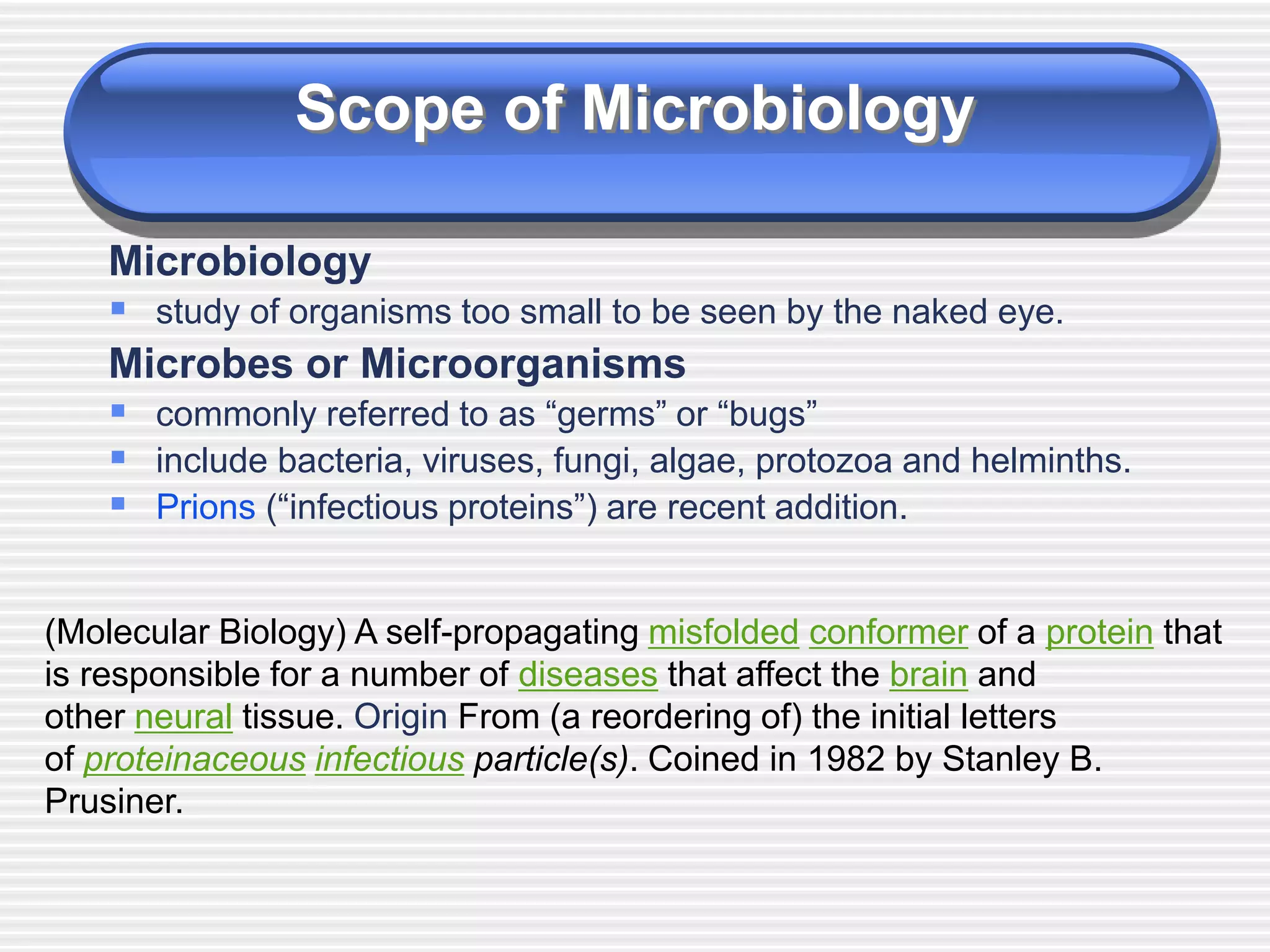 Scope of Microbiology

Microbiology

▪ study of organisms too small to be seen by the naked eye.

Microbes or Microorganisms

▪ commonly referred to as “germs” or “bugs”
▪ include bacteria, viruses, fungi, algae, protozoa and helminths.
▪ Prions (“infectious proteins”) are recent addition.

(Molecular Biology) A self-propagating misfolded conformer of a protein that is responsible for a number of diseases that affect the brain and other neural tissue. Origin From (a reordering of) the initial letters of proteinaceous infectious particle(s). Coined in 1982 by Stanley B. Prusiner.